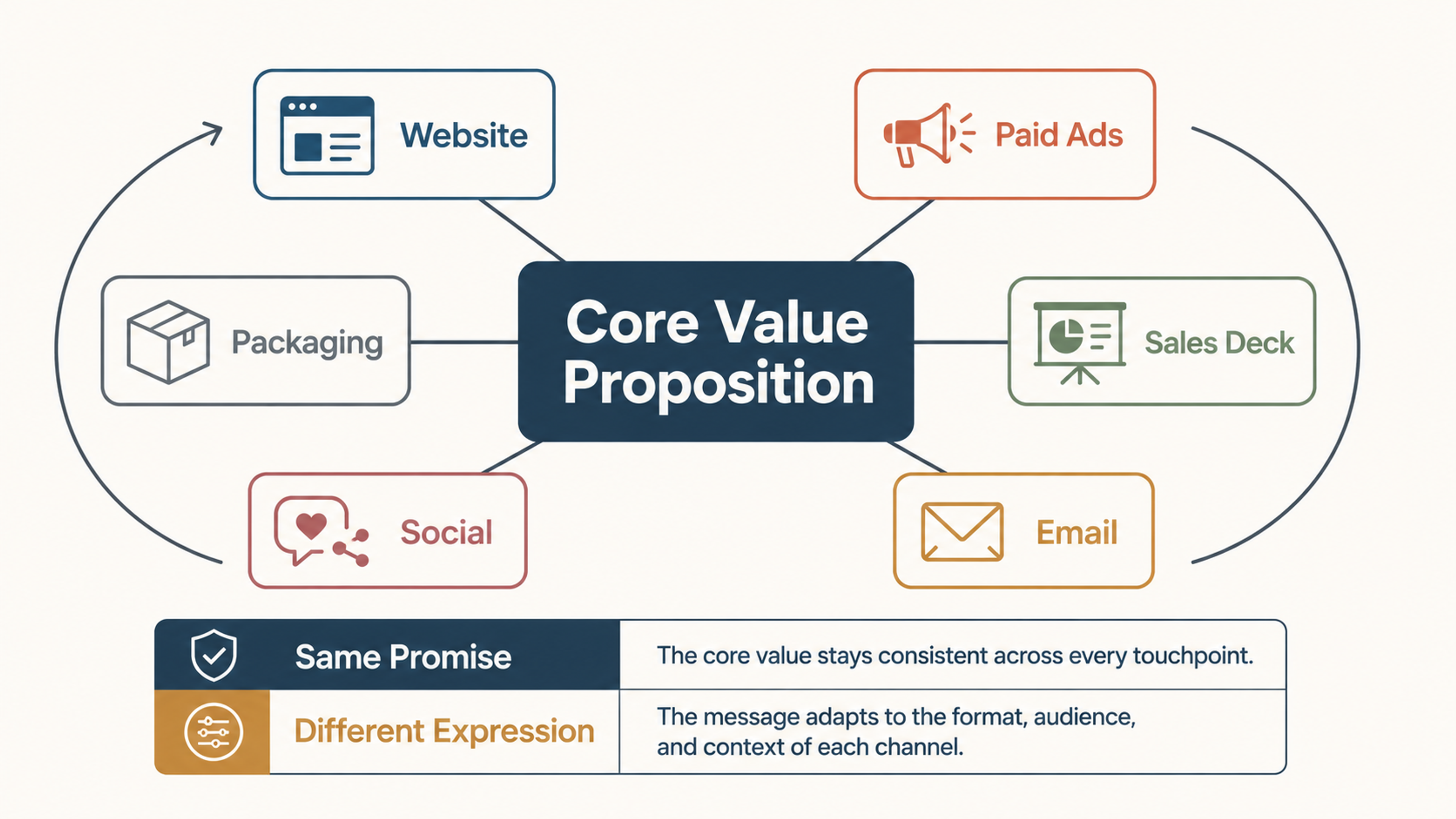 Website

Paid Ads

Packaging

Core Value Proposition

Sales Deck

Social

Email

| Same Promise | The core value stays consistent across every touchpoint. |
|---|---|
| Different Expression | The message adapts to the format, audience, and context of each channel. |